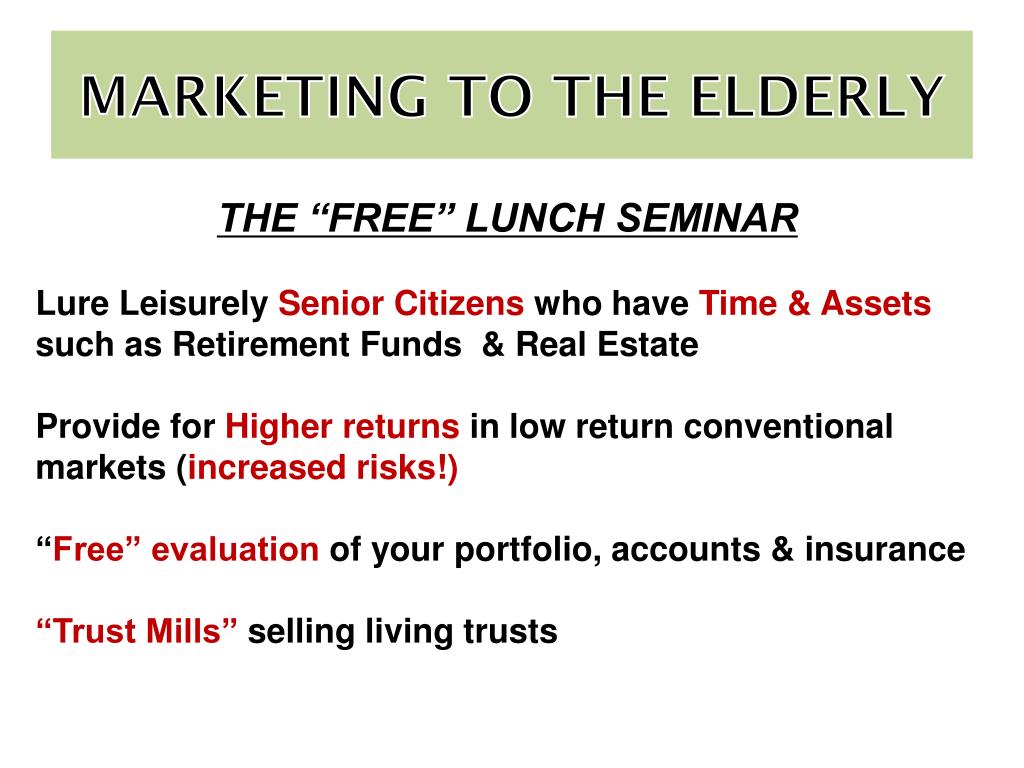 MARKETING TO THE ELDERLY

THE “FREE” LUNCH SEMINAR

Lure Leisurely Senior Citizens who have Time & Assets such as Retirement Funds & Real Estate

Provide for Higher returns in low return conventional markets (increased risks!)

“Free” evaluation of your portfolio, accounts & insurance

“Trust Mills” selling living trusts